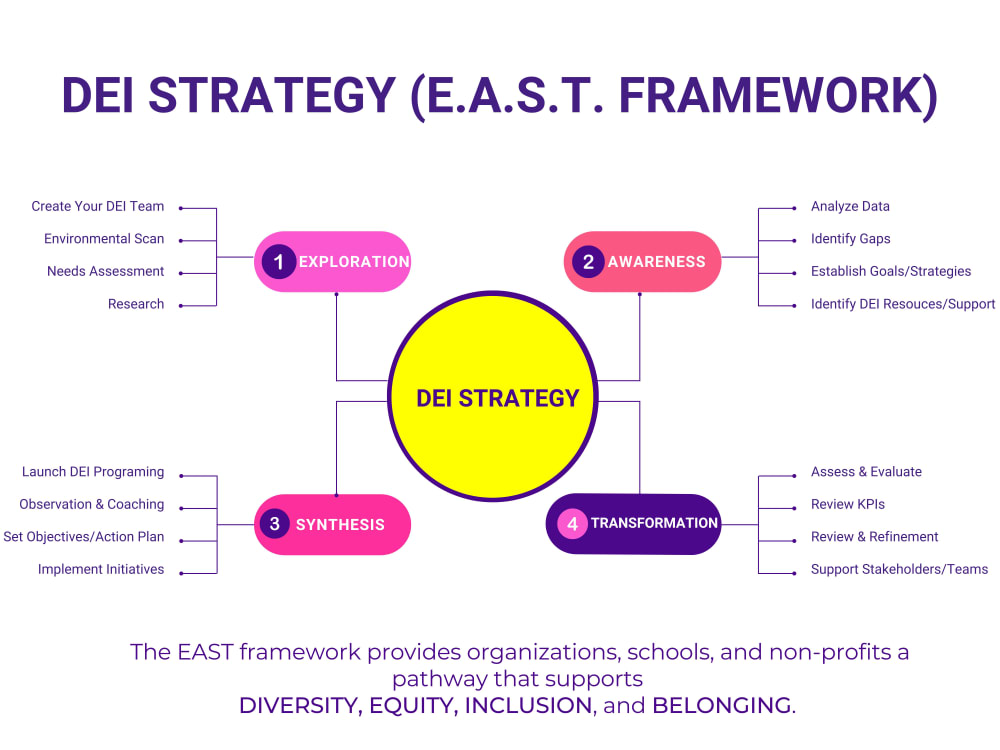 DEI STRATEGY (E.A.S.T. FRAMEWORK)

Create Your DEI Team
Environmental Scan
Needs Assessment
Research

1 EXPLORATION

2 AWARENESS

Analyze Data
Identify Gaps
Establish Goals/Strategies
Identify DEI Resouces/Support

DEI STRATEGY

Launch DEI Programing
Observation & Coaching
Set Objectives/Action Plan
Implement Initiatives

3 SYNTHESIS

4 TRANSFORMATION

Assess & Evaluate
Review KPIs
Review & Refinement
Support Stakeholders/Teams

The EAST framework provides organizations, schools, and non-profits a pathway that supports DIVERSITY, EQUITY, INCLUSION, and BELONGING.